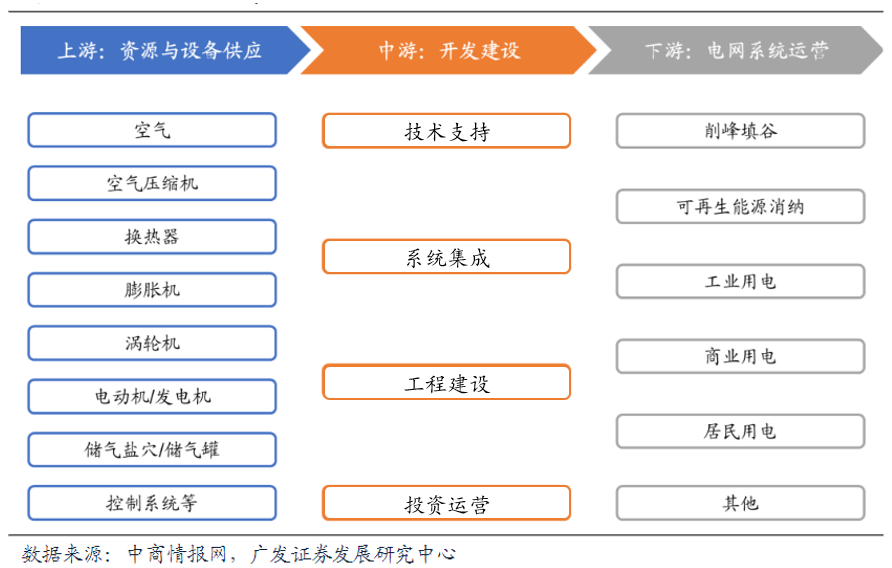 上游：资源与设备供应

空气

空气压缩机

换热器

膨胀机

涡轮机

电动机/发电机

储气盐穴/储气罐

控制系统等

中游：开发建设

技术支持

系统集成

工程建设

投资运营

下游：电网系统运营

削峰填谷

可再生能源消纳

工业用电

商业用电

居民用电

其他

数据来源：中商情报网，广发证券发展研究中心